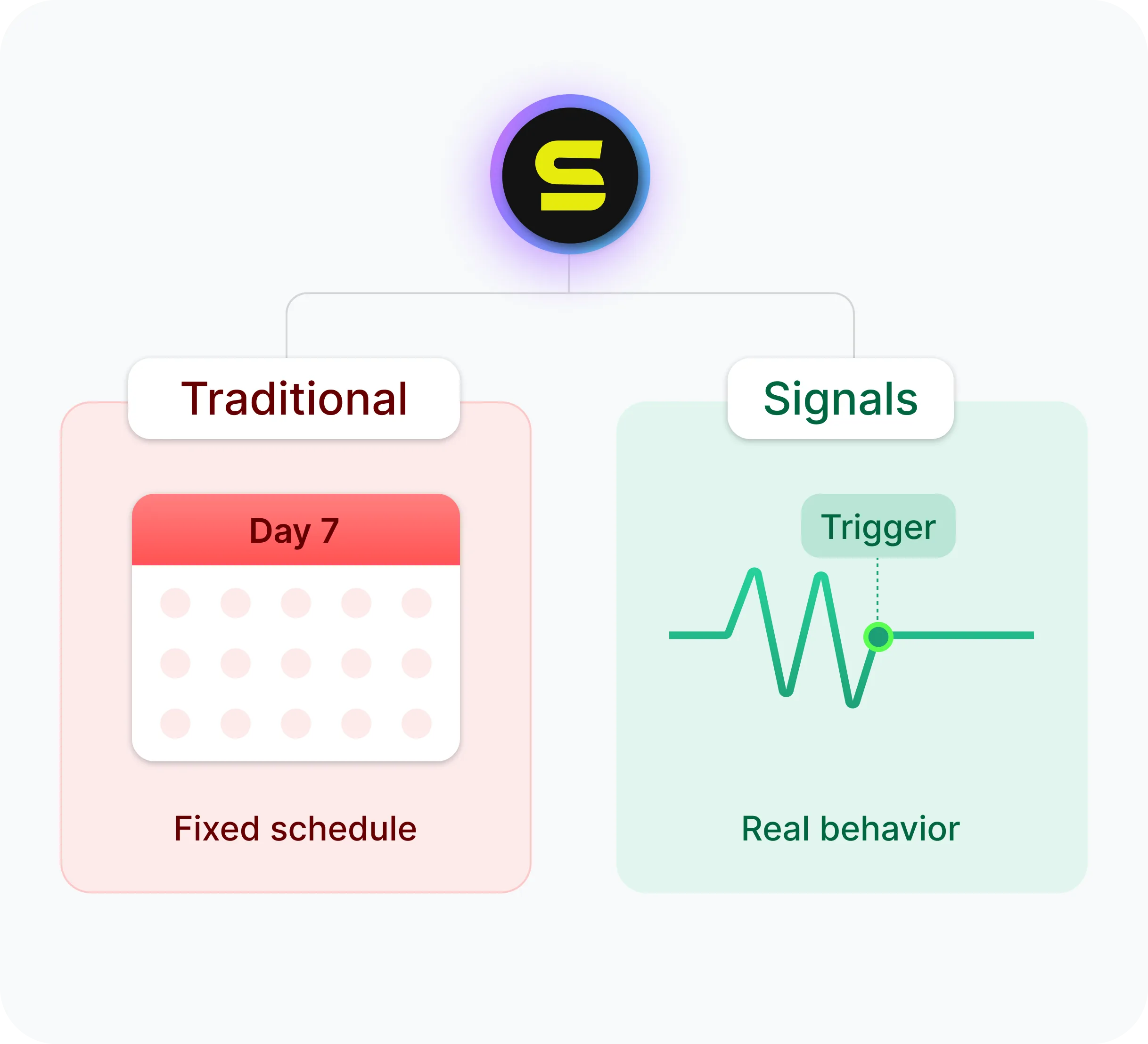 S

Traditional

Day 7

Fixed schedule

Signals

Trigger

Real behavior